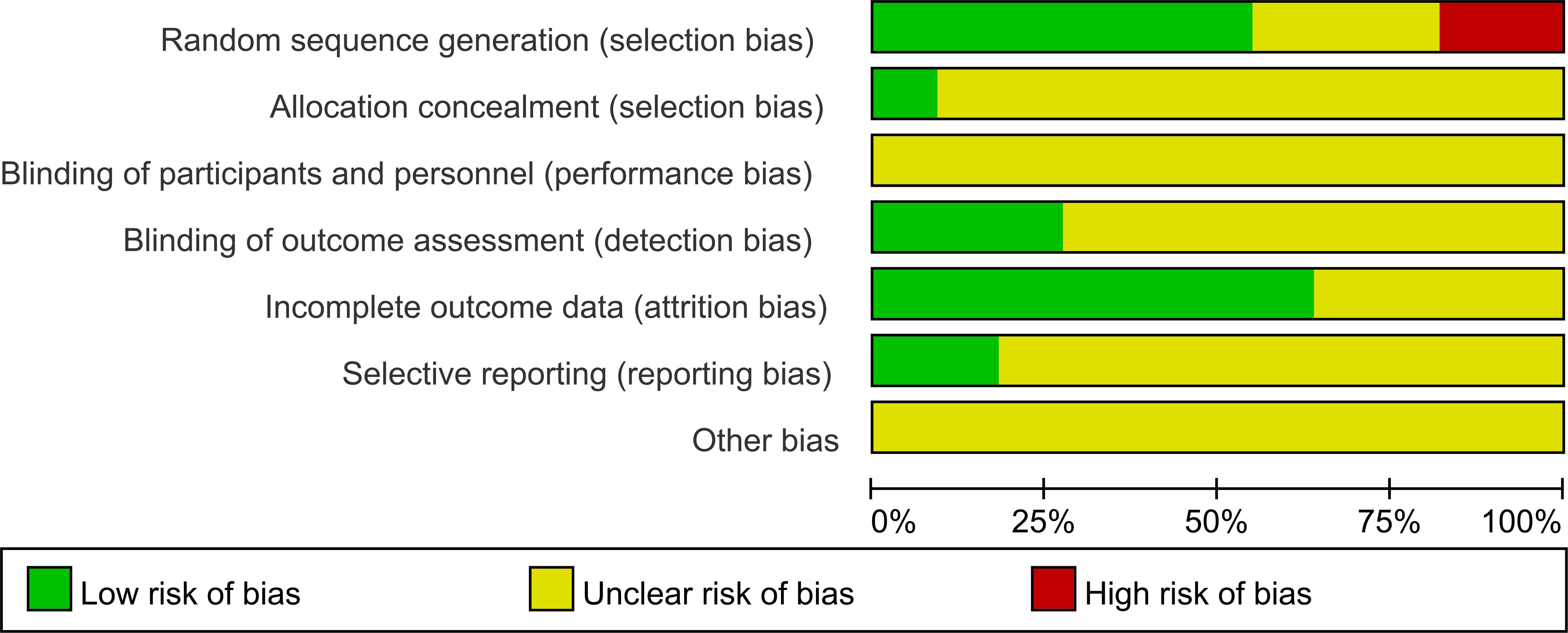 Random sequence generation (selection bias)
Allocation concealment (selection bias)
Blinding of participants and personnel (performance bias)
Blinding of outcome assessment (detection bias)
Incomplete outcome data (attrition bias)
Selective reporting (reporting bias)
Other bias

0% 25% 50% 75% 100%

Low risk of bias
Unclear risk of bias
High risk of bias